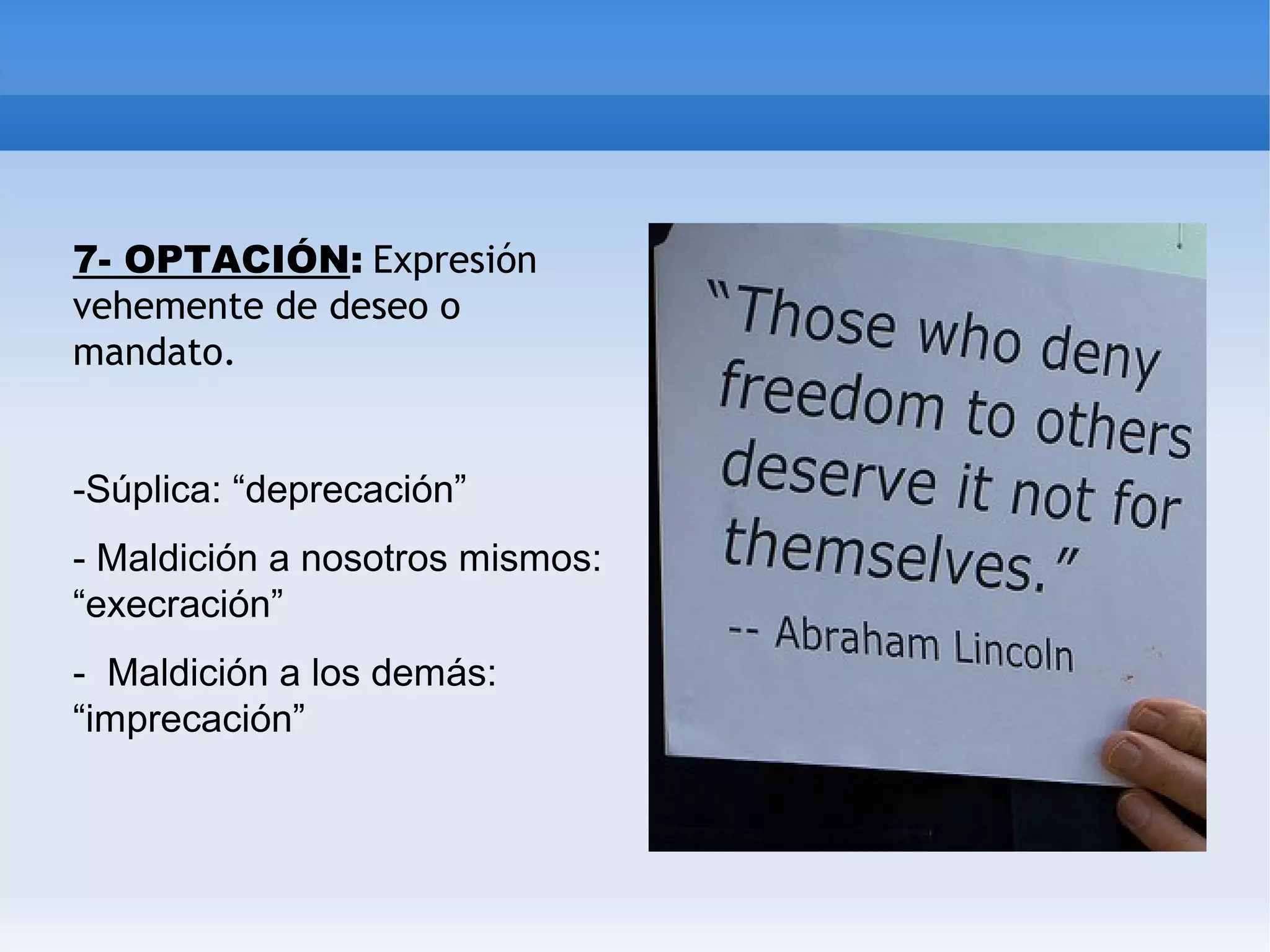 7- OPTACIÓN: Expresión vehemente de deseo o mandato.

-Súplica: “deprecación”

- Maldición a nosotros mismos: “execración”

- Maldición a los demás: “imprecación”

"Those who deny freedom to others deserve it not for themselves."

-- Abraham Lincoln